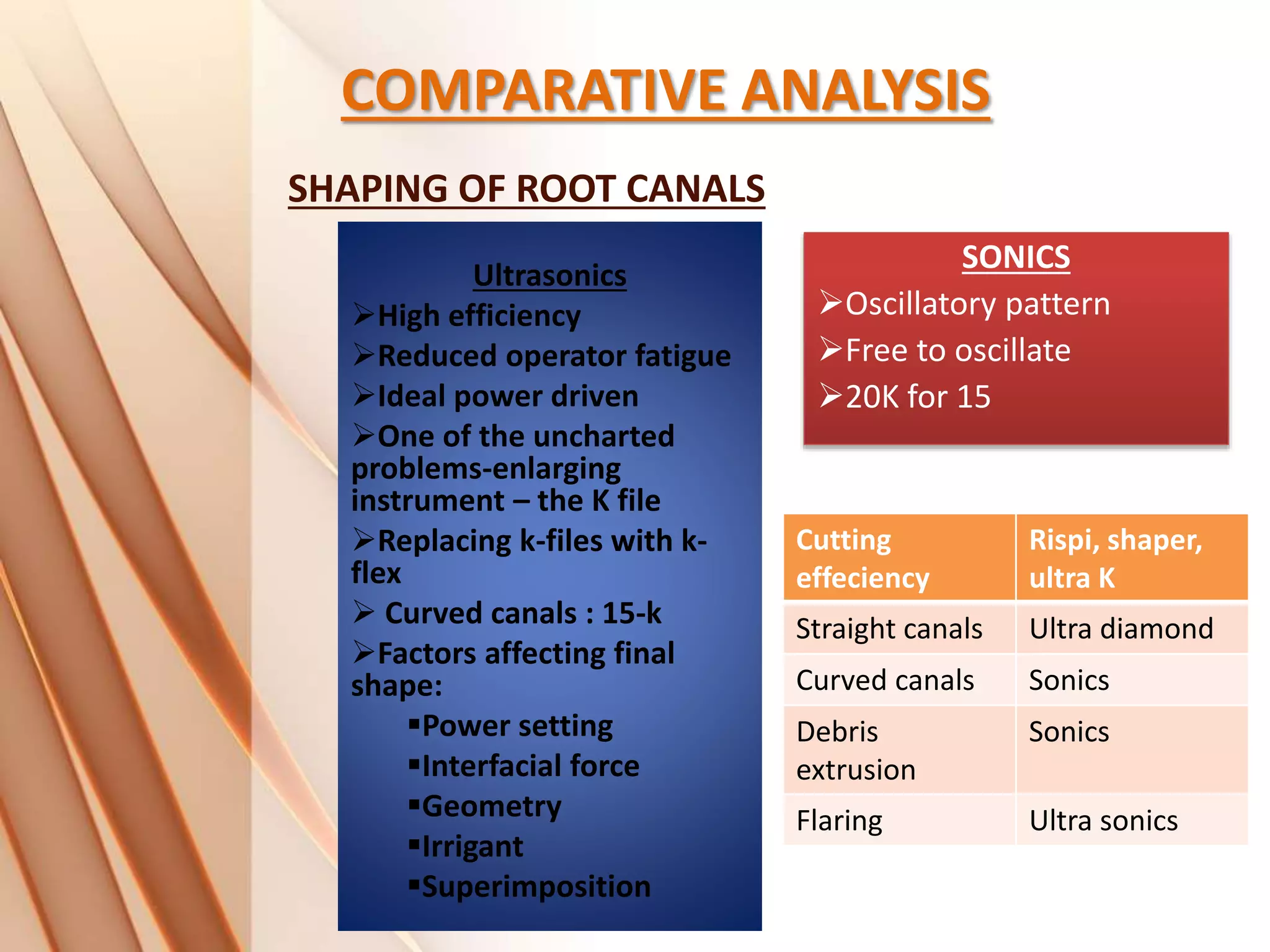 COMPARATIVE ANALYSIS

SHAPING OF ROOT CANALS

Ultrasonics

➢High efficiency

➢Reduced operator fatigue

➢Ideal power driven

➢One of the uncharted problems-enlarging instrument – the K file

➢Replacing k-files with k-flex

➢ Curved canals : 15-k

➢Factors affecting final shape:

▪Power setting

▪Interfacial force

▪Geometry

▪Irrigant

▪Superimposition

SONICS

➢Oscillatory pattern

➢Free to oscillate

➢20K for 15

| Cutting effeciency | Rispi, shaper, ultra K |
|---|---|
| Straight canals | Ultra diamond |
| Curved canals | Sonics |
| Debris extrusion | Sonics |
| Flaring | Ultra sonics |